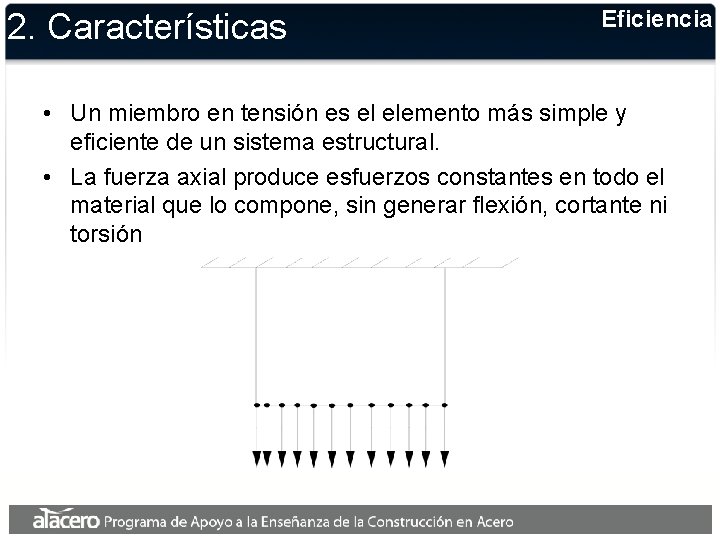 2. Características

Eficiencia

• Un miembro en tensión es el elemento más simple y eficiente de un sistema estructural.

• La fuerza axial produce esfuerzos constantes en todo el material que lo compone, sin generar flexión, cortante ni torsión

alacero Programa de Apoyo a la Enseñanza de la Construcción en Acero